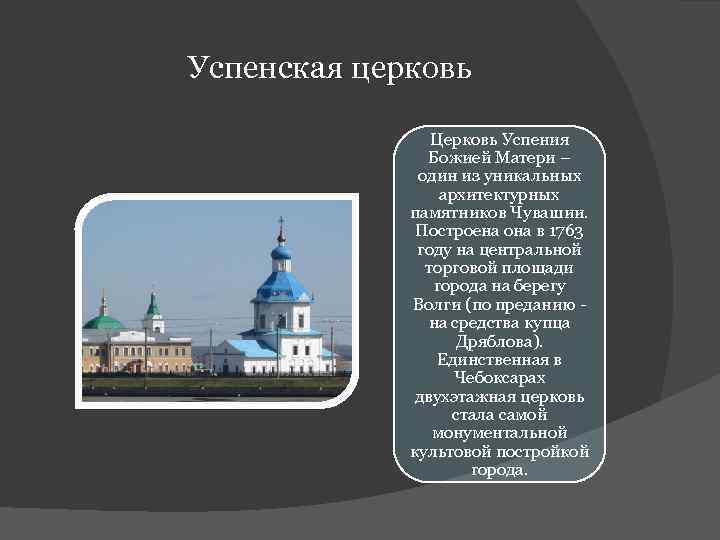 Успенская церковь

Церковь Успения Божией Матери – один из уникальных архитектурных памятников Чувашии. Построена она в 1763 году на центральной торговой площади города на берегу Волги (по преданию - на средства купца Дряблова). Единственная в Чебоксарах двухэтажная церковь стала самой монументальной культовой постройкой города.